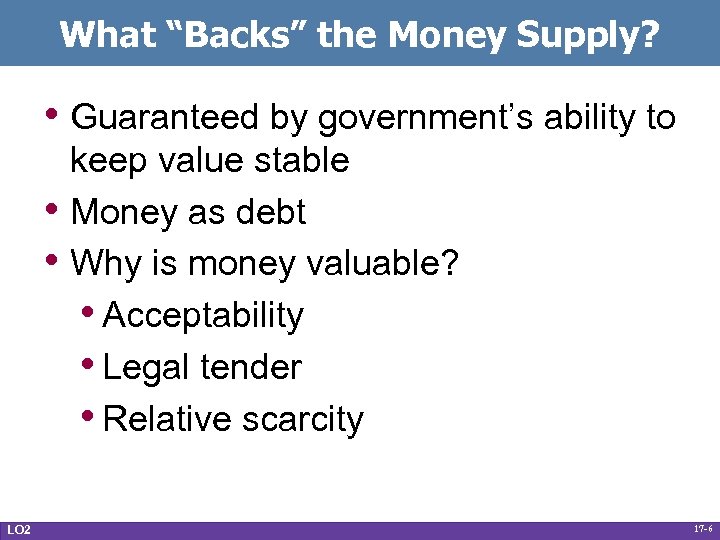 What “Backs” the Money Supply?

• Guaranteed by government’s ability to keep value stable
• Money as debt
• Why is money valuable?
  • Acceptability
  • Legal tender
  • Relative scarcity

LO2

17-6